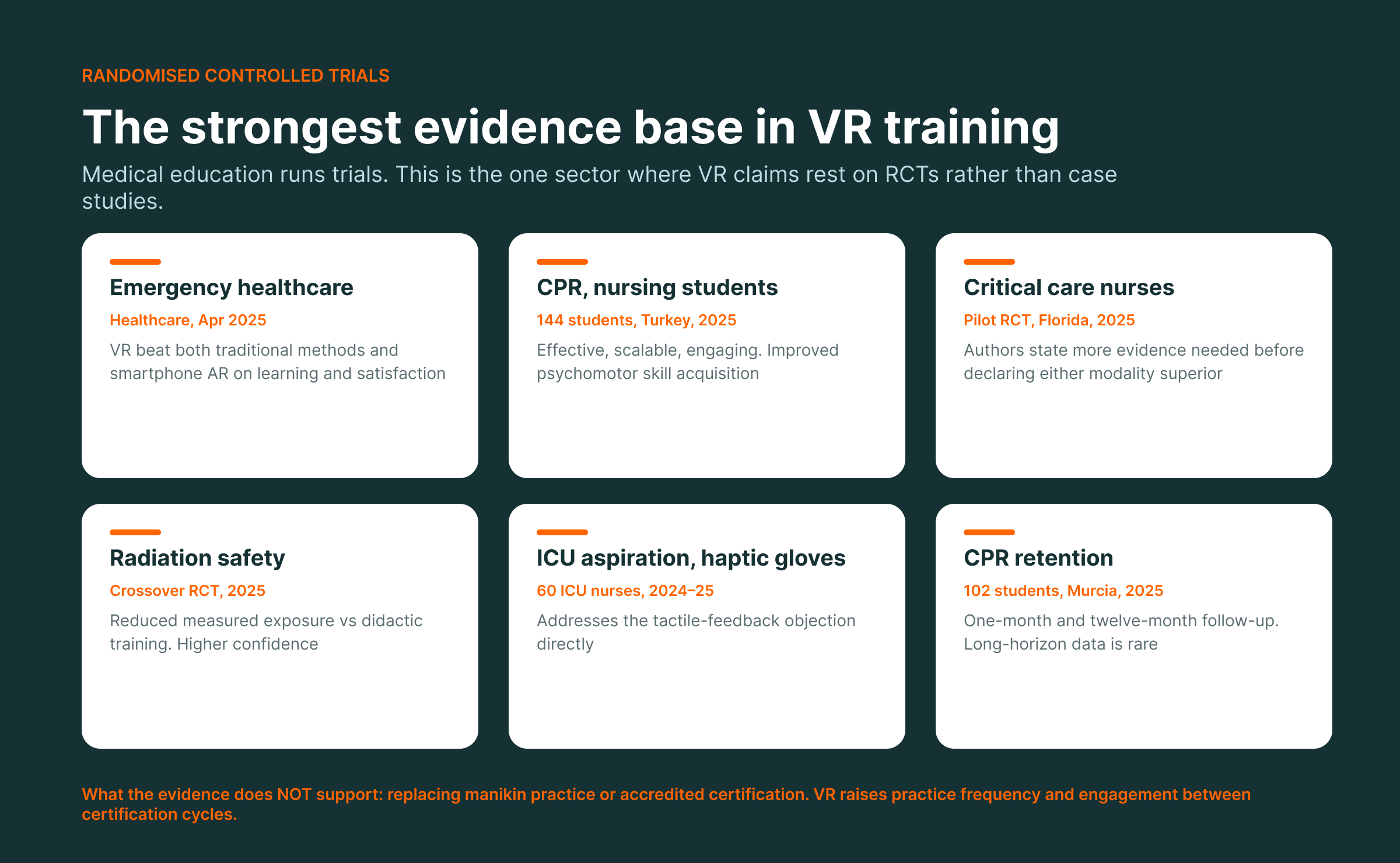 RANDOMISED CONTROLLED TRIALS

The strongest evidence base in VR training

Medical education runs trials. This is the one sector where VR claims rest on RCTs rather than case studies.

Emergency healthcare
Healthcare, Apr 2025
VR beat both traditional methods and smartphone AR on learning and satisfaction

CPR, nursing students
144 students, Turkey, 2025
Effective, scalable, engaging. Improved psychomotor skill acquisition

Critical care nurses
Pilot RCT, Florida, 2025
Authors state more evidence needed before declaring either modality superior

Radiation safety
Crossover RCT, 2025
Reduced measured exposure vs didactic training. Higher confidence

ICU aspiration, haptic gloves
60 ICU nurses, 2024–25
Addresses the tactile-feedback objection directly

CPR retention
102 students, Murcia, 2025
One-month and twelve-month follow-up. Long-horizon data is rare

What the evidence does NOT support: replacing manikin practice or accredited certification. VR raises practice frequency and engagement between certification cycles.